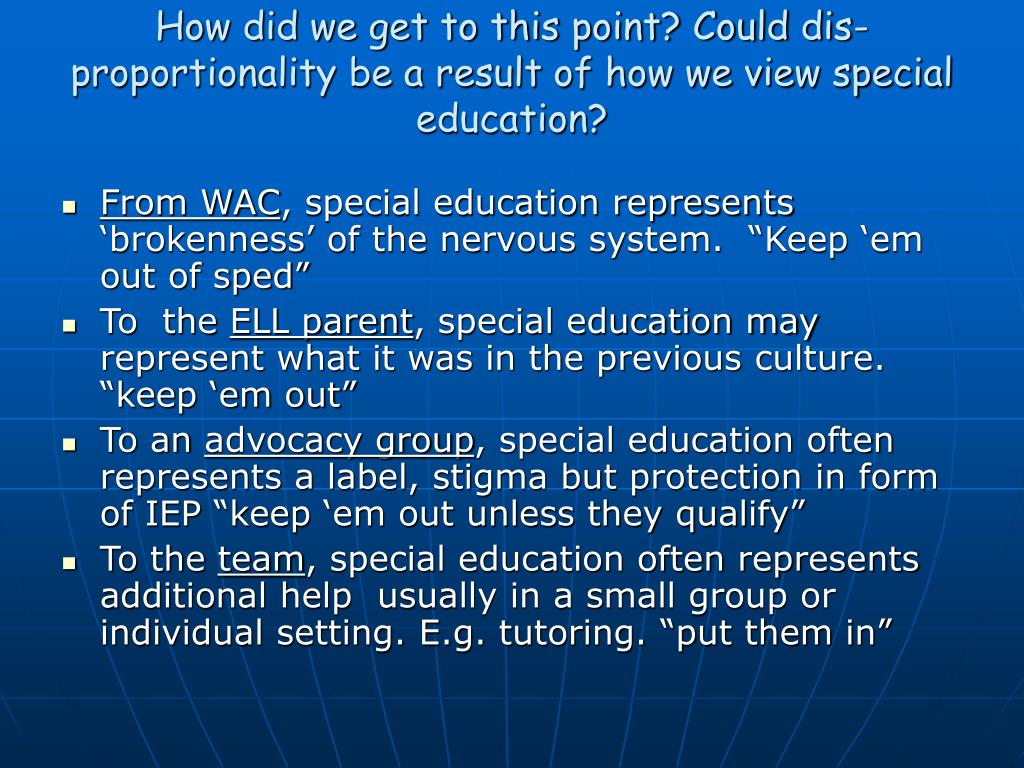 How did we get to this point? Could dis-proportionality be a result of how we view special education?

- From WAC, special education represents ‘brokenness’ of the nervous system. “Keep ‘em out of sped”
- To the ELL parent, special education may represent what it was in the previous culture. “keep ‘em out”
- To an advocacy group, special education often represents a label, stigma but protection in form of IEP “keep ‘em out unless they qualify”
- To the team, special education often represents additional help usually in a small group or individual setting. E.g. tutoring. “put them in”